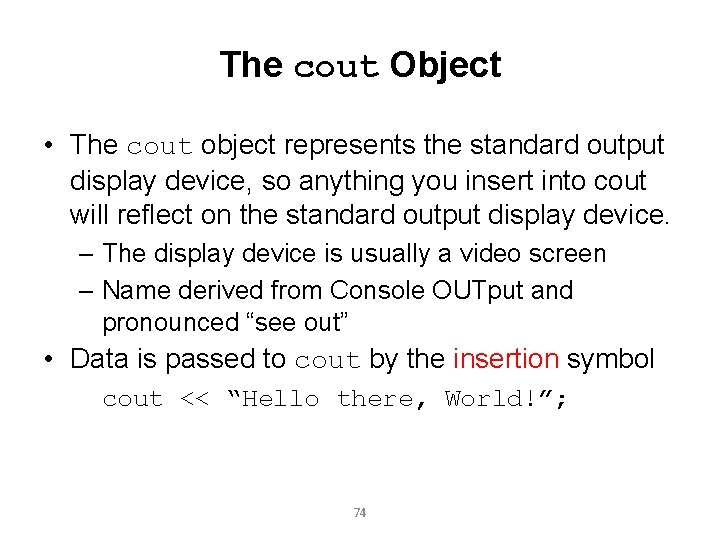 The cout Object

• The cout object represents the standard output display device, so anything you insert into cout will reflect on the standard output display device.
– The display device is usually a video screen
– Name derived from Console OUTput and pronounced “see out”
• Data is passed to cout by the insertion symbol
cout << “Hello there, World!”;

74